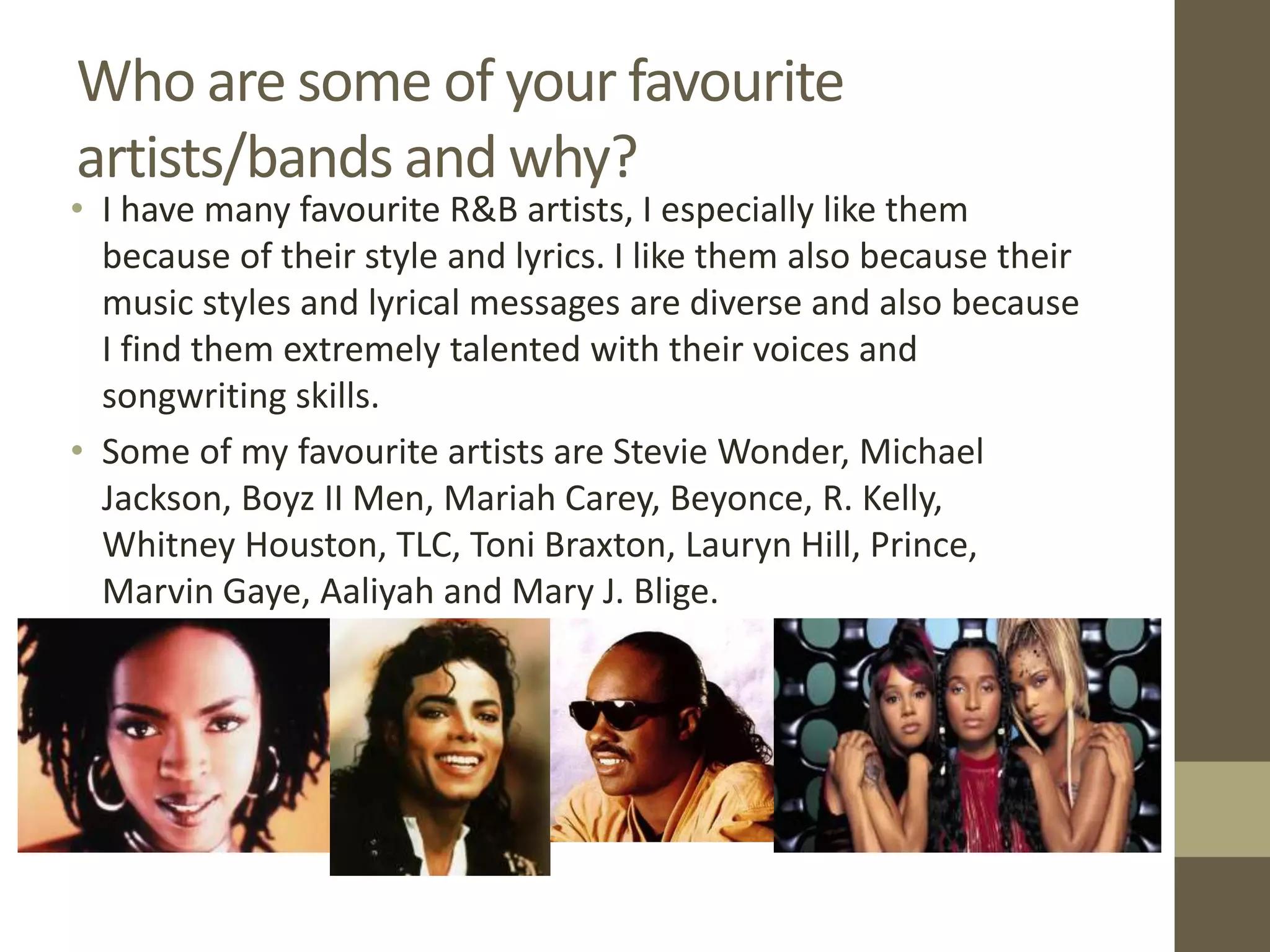 Who are some of your favourite artists/bands and why?

• I have many favourite R&B artists, I especially like them because of their style and lyrics. I like them also because their music styles and lyrical messages are diverse and also because I find them extremely talented with their voices and songwriting skills.

• Some of my favourite artists are Stevie Wonder, Michael Jackson, Boyz II Men, Mariah Carey, Beyonce, R. Kelly, Whitney Houston, TLC, Toni Braxton, Lauryn Hill, Prince, Marvin Gaye, Aaliyah and Mary J. Blige.